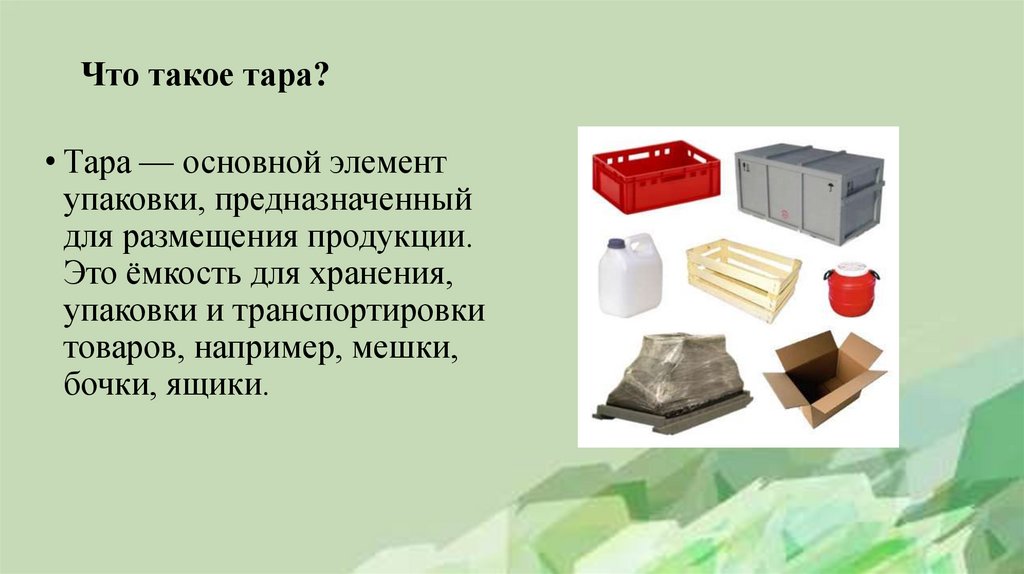 Что такое тара?

• Тара — основной элемент упаковки, предназначенный для размещения продукции. Это ёмкость для хранения, упаковки и транспортировки товаров, например, мешки, бочки, ящики.